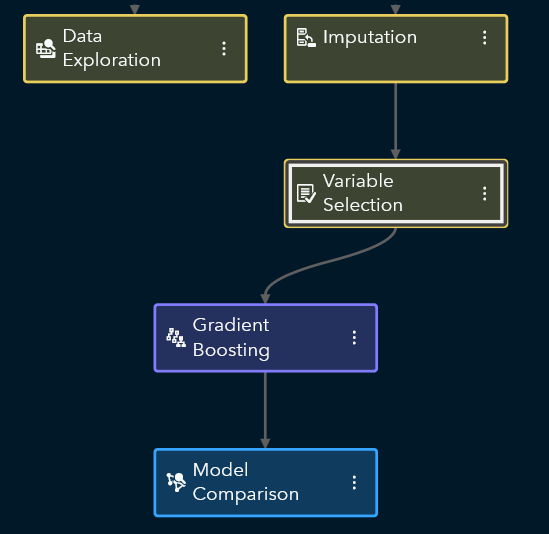 Data Exploration

Imputation

Variable Selection

Gradient Boosting

Model Comparison